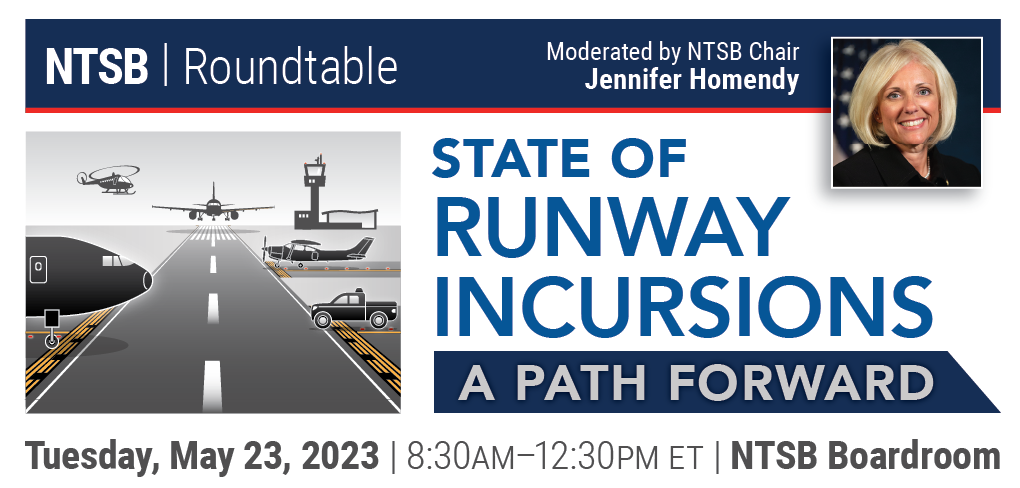 NTSB | Roundtable

Moderated by NTSB Chair
Jennifer Homendy

STATE OF
RUNWAY
INCURSIONS

A PATH FORWARD

Tuesday, May 23, 2023 | 8:30AM–12:30PM ET | NTSB Boardroom